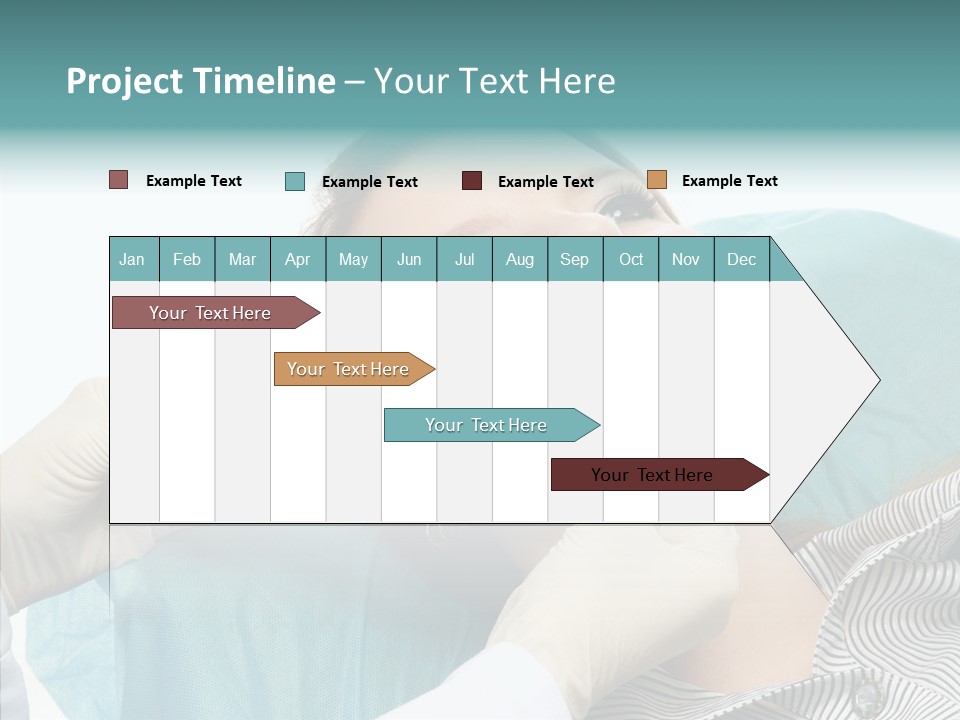 Project Timeline – Your Text Here

Example Text
Example Text
Example Text
Example Text

| Jan | Feb | Mar | Apr | May | Jun | Jul | Aug | Sep | Oct | Nov | Dec |
|---|---|---|---|---|---|---|---|---|---|---|---|

Your Text Here
Your Text Here
Your Text Here
Your Text Here